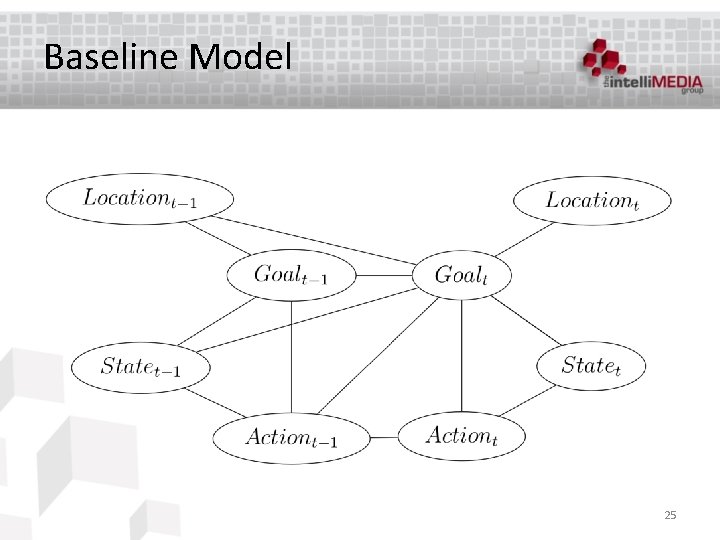 Baseline Model

the intelliMEDIA group

$Location_{t-1}$

$Location_t$

$Goal_{t-1}$

$Goal_t$

$State_{t-1}$

$State_t$

$Action_{t-1}$

$Action_t$

25